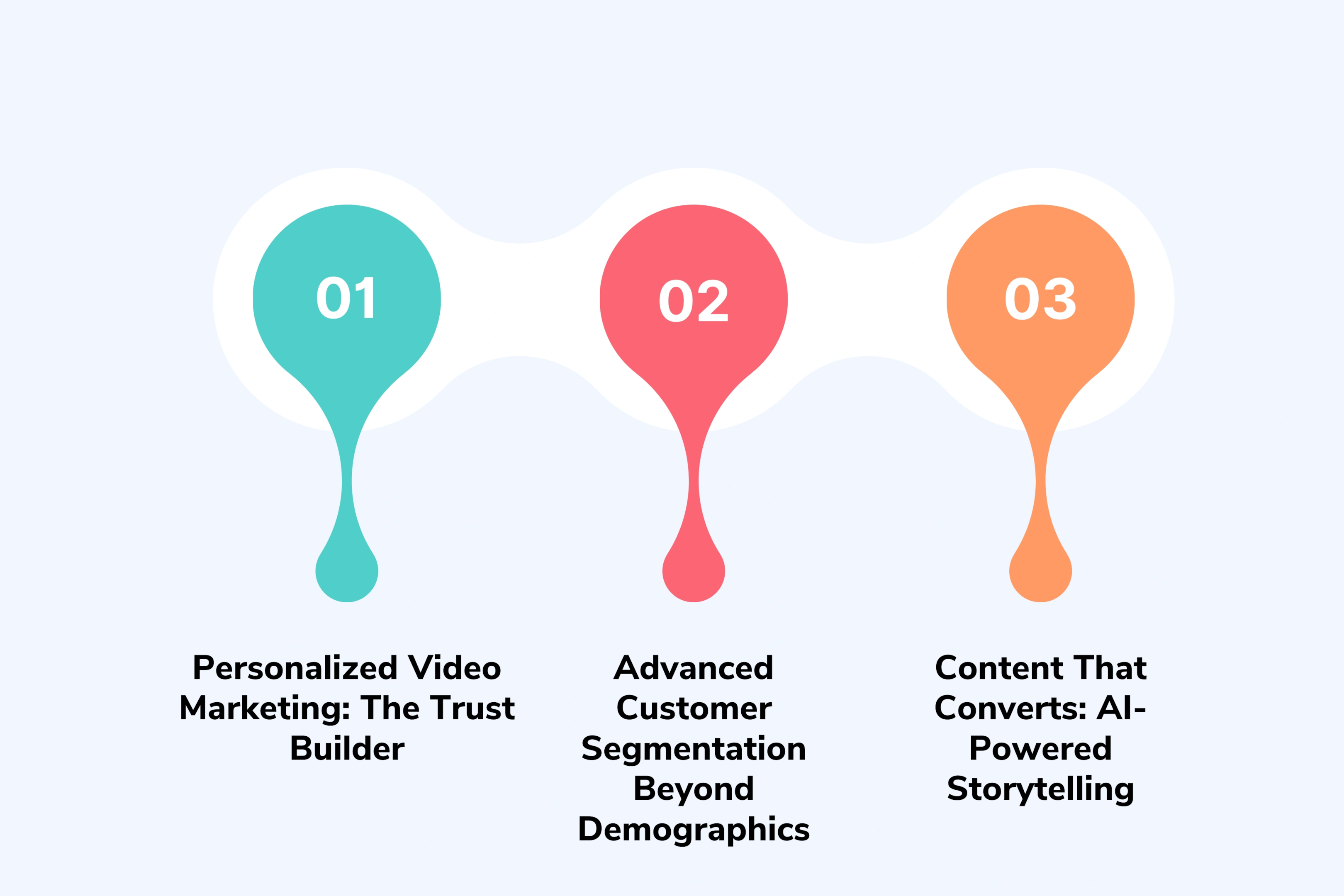 01

02

03

Personalized Video Marketing: The Trust Builder

Advanced Customer Segmentation Beyond Demographics

Content That Converts: AI-Powered Storytelling